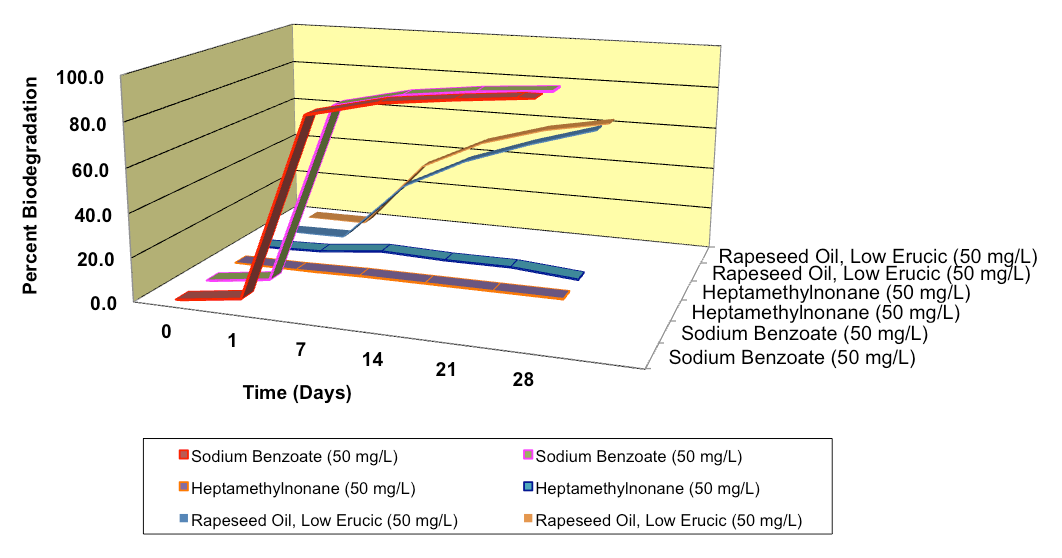 Percent Biodegradation

100.0
80.0
60.0
40.0
20.0
0.0

0
1
7
14
21
28

Time (Days)

Rapeseed Oil, Low Erucic (50 mg/L)
Rapeseed Oil, Low Erucic (50 mg/L)
Heptamethylnonane (50 mg/L)
Heptamethylnonane (50 mg/L)
Sodium Benzoate (50 mg/L)
Sodium Benzoate (50 mg/L)

Sodium Benzoate (50 mg/L)
Sodium Benzoate (50 mg/L)
Heptamethylnonane (50 mg/L)
Heptamethylnonane (50 mg/L)
Rapeseed Oil, Low Erucic (50 mg/L)
Rapeseed Oil, Low Erucic (50 mg/L)